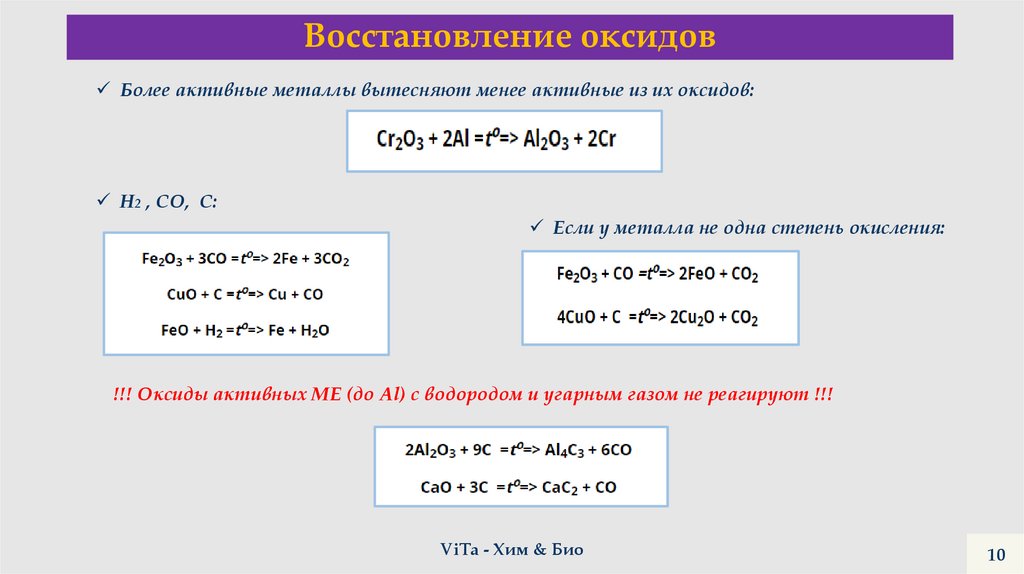 Восстановление оксидов

✓ Более активные металлы вытесняют менее активные из их оксидов:

$Cr_2O_3 + 2Al =t^o=> Al_2O_3 + 2Cr$

✓ $H_2$ , CO, C:

$Fe_2O_3 + 3CO =t^o=> 2Fe + 3CO_2$

$CuO + C =t^o=> Cu + CO$

$FeO + H_2 =t^o=> Fe + H_2O$

✓ Если у металла не одна степень окисления:

$Fe_2O_3 + CO =t^o=> 2FeO + CO_2$

$4CuO + C =t^o=> 2Cu_2O + CO_2$

!!! Оксиды активных МЕ (до Al) с водородом и угарным газом не реагируют !!!

$2Al_2O_3 + 9C =t^o=> Al_4C_3 + 6CO$

$CaO + 3C =t^o=> CaC_2 + CO$

ViTa - Хим & Био

10